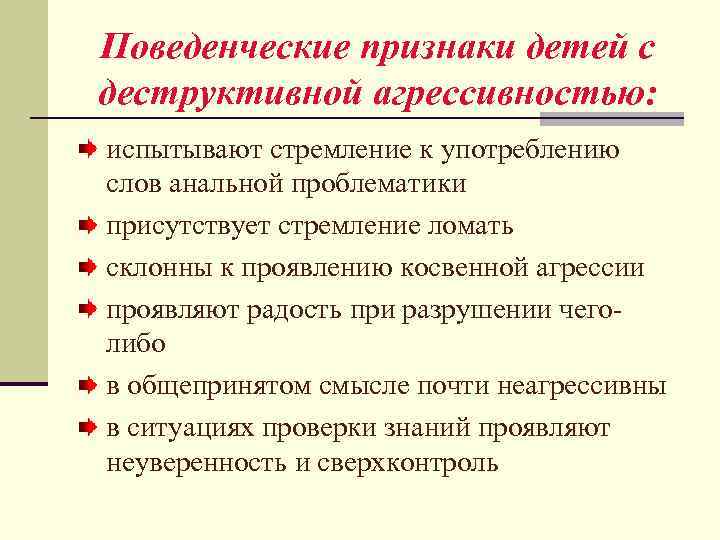 Поведенческие признаки детей с деструктивной агрессивностью:

испытывают стремление к употреблению слов анальной проблематики

присутствует стремление ломать

склонны к проявлению косвенной агрессии

проявляют радость при разрушении чего-либо

в общепринятом смысле почти неагрессивны

в ситуациях проверки знаний проявляют неуверенность и сверхконтроль